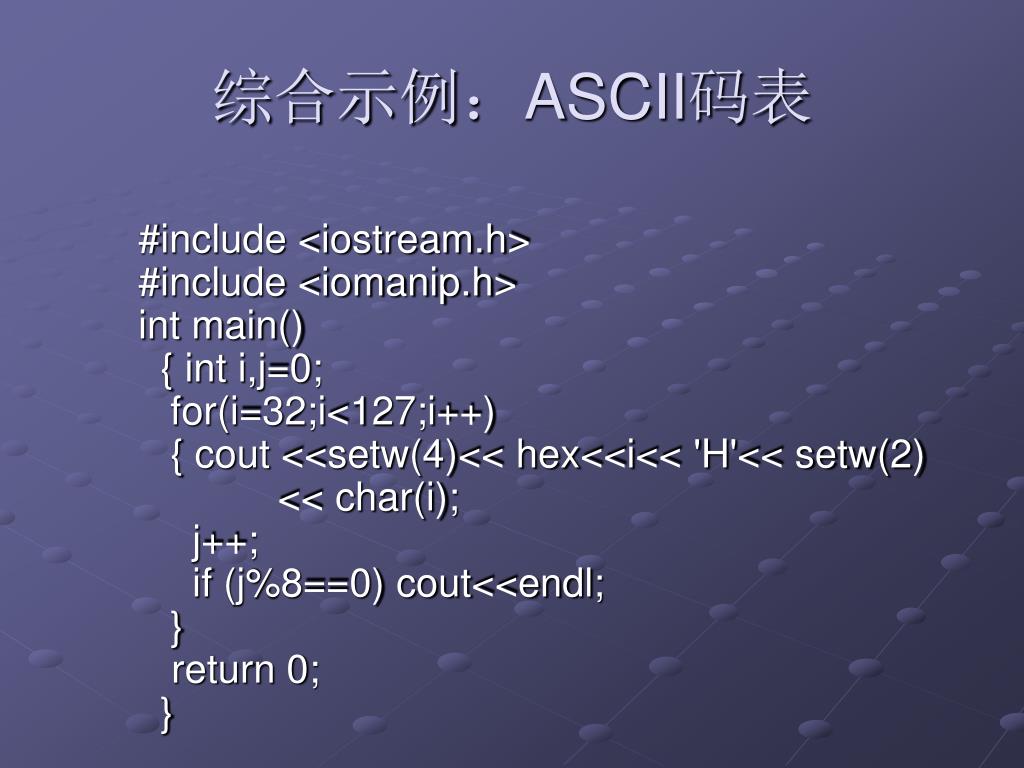 综合示例：ASCII码表

#include <iostream.h>
#include <iomanip.h>
int main()
{ int i,j=0;
for(i=32;i<127;i++)
{ cout <<setw(4)<< hex<<i<< 'H'<< setw(2)
<< char(i);
j++;
if (j%8==0) cout<<endl;
}
return 0;
}